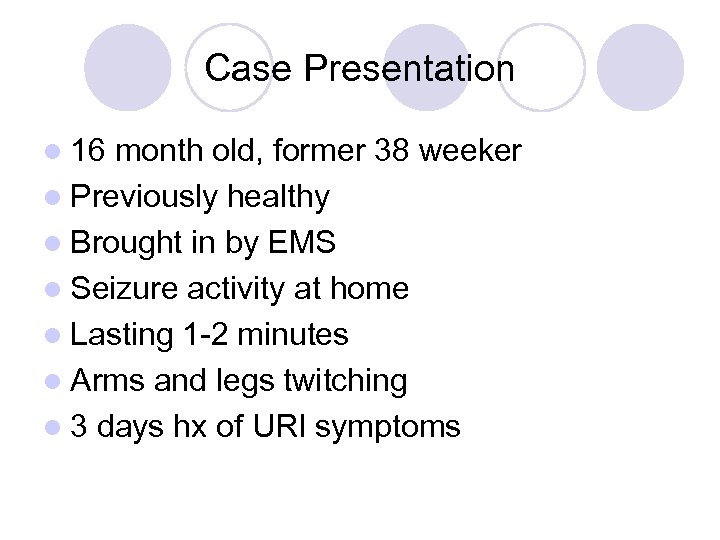 Case Presentation

- 16 month old, former 38 weeker
- Previously healthy
- Brought in by EMS
- Seizure activity at home
- Lasting 1-2 minutes
- Arms and legs twitching
- 3 days hx of URI symptoms